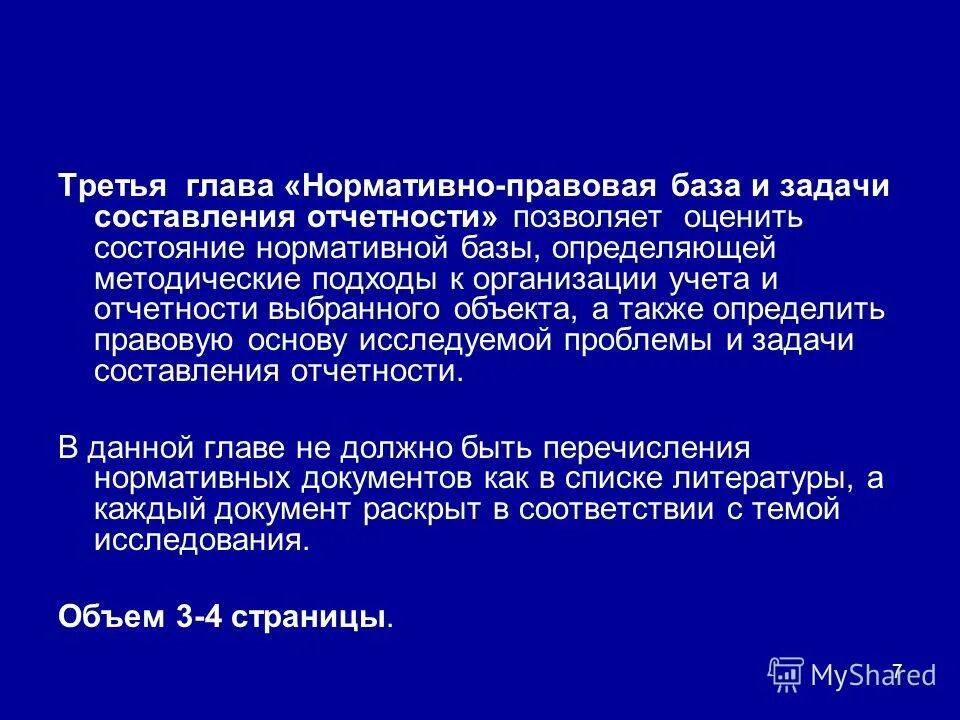 Третья глава «Нормативно-правовая база и задачи составления отчетности» позволяет оценить состояние нормативной базы, определяющей методические подходы к организации учета и отчетности выбранного объекта, а также определить правовую основу исследуемой проблемы и задачи составления отчетности.

В данной главе не должно быть перечисления нормативных документов как в списке литературы, а каждый документ раскрыт в соответствии с темой исследования.

Объем 3-4 страницы.

7

MyShared